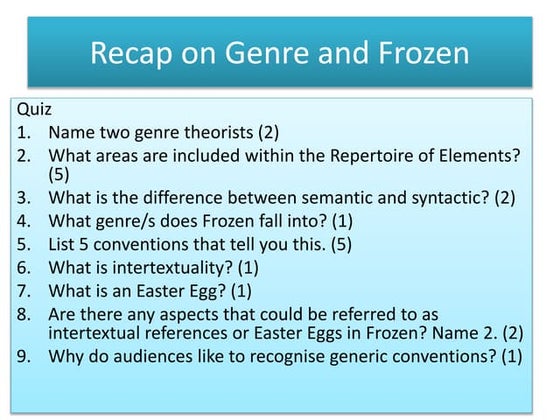 Recap on Genre and Frozen

Quiz
1. Name two genre theorists (2)
2. What areas are included within the Repertoire of Elements? (5)
3. What is the difference between semantic and syntactic? (2)
4. What genre/s does Frozen fall into? (1)
5. List 5 conventions that tell you this. (5)
6. What is intertextuality? (1)
7. What is an Easter Egg? (1)
8. Are there any aspects that could be referred to as intertextual references or Easter Eggs in Frozen? Name 2. (2)
9. Why do audiences like to recognise generic conventions? (1)